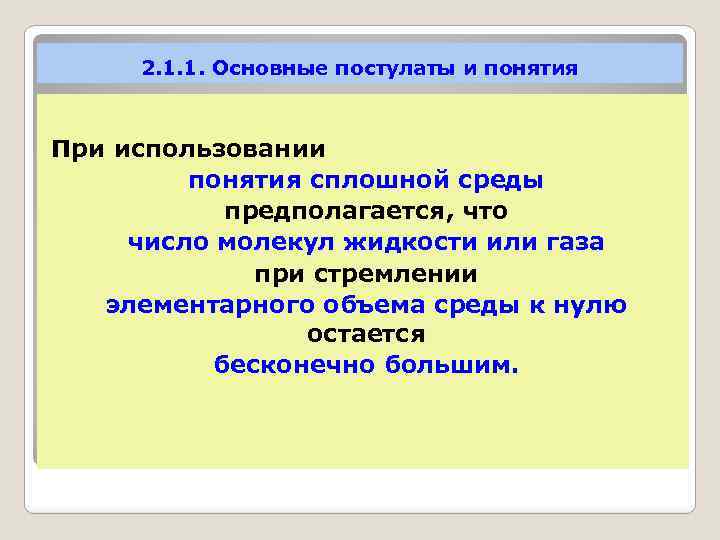 2.1.1. Основные постулаты и понятия

При использовании
понятия сплошной среды
предполагается, что
число молекул жидкости или газа
при стремлении
элементарного объема среды к нулю
остается
бесконечно большим.